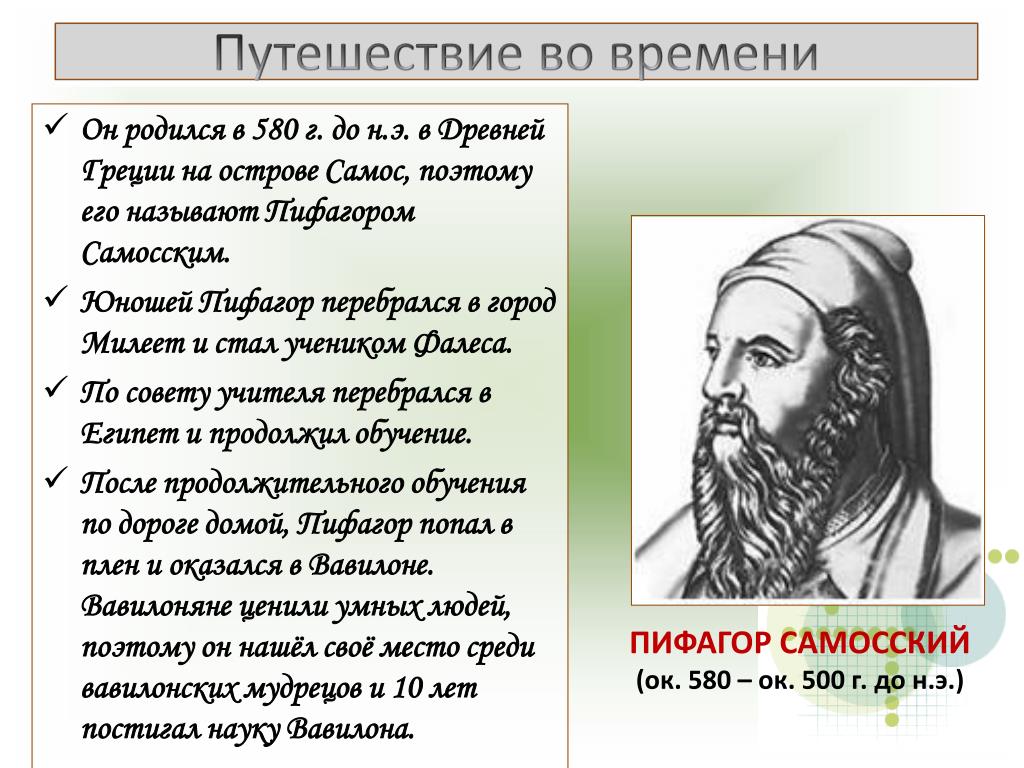 Путешествие во времени

✓ Он родился в 580 г. до н.э. в Древней Греции на острове Самос, поэтому его называют Пифагором Самосским.

✓ Юношей Пифагор перебрался в город Милеет и стал учеником Фалеса.

✓ По совету учителя перебрался в Египет и продолжил обучение.

✓ После продолжительного обучения по дороге домой, Пифагор попал в плен и оказался в Вавилоне. Вавилоняне ценили умных людей, поэтому он нашёл своё место среди вавилонских мудрецов и 10 лет постигал науку Вавилона.

ПИФАГОР САМОССКИЙ
(ок. 580 – ок. 500 г. до н.э.)